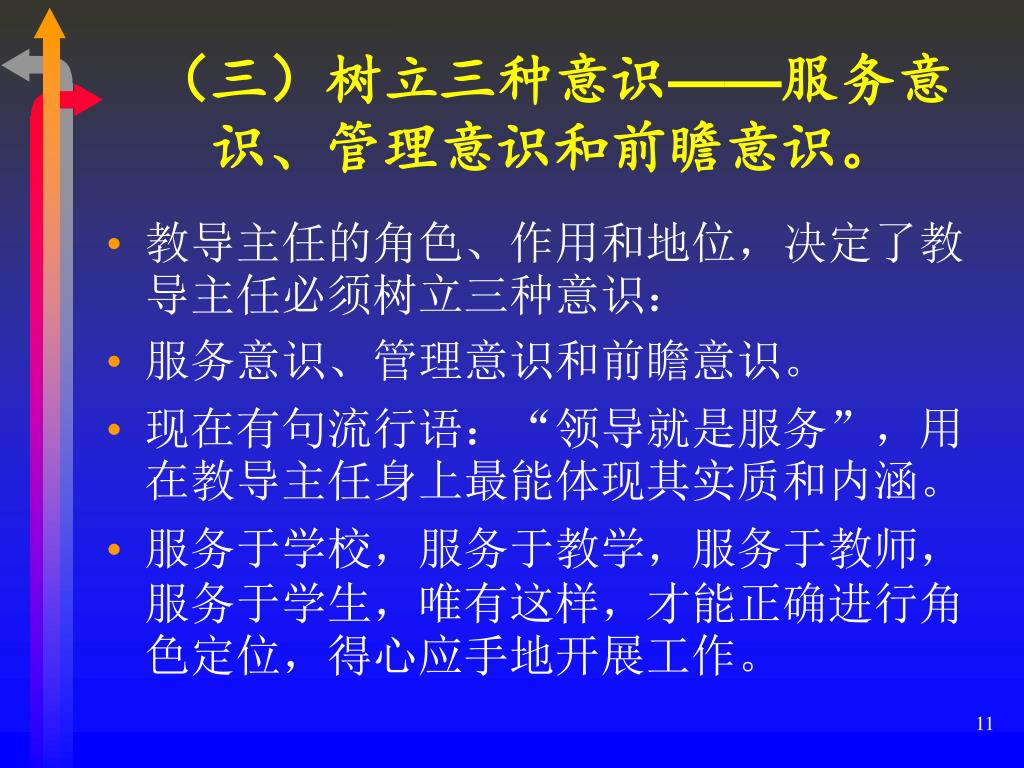 （三）树立三种意识——服务意识、管理意识和前瞻意识。

• 教导主任的角色、作用和地位，决定了教导主任必须树立三种意识：
• 服务意识、管理意识和前瞻意识。
• 现在有句流行语：“领导就是服务”，用在教导主任身上最能体现其实质和内涵。
• 服务于学校，服务于教学，服务于教师，服务于学生，唯有这样，才能正确进行角色定位，得心应手地开展工作。

11